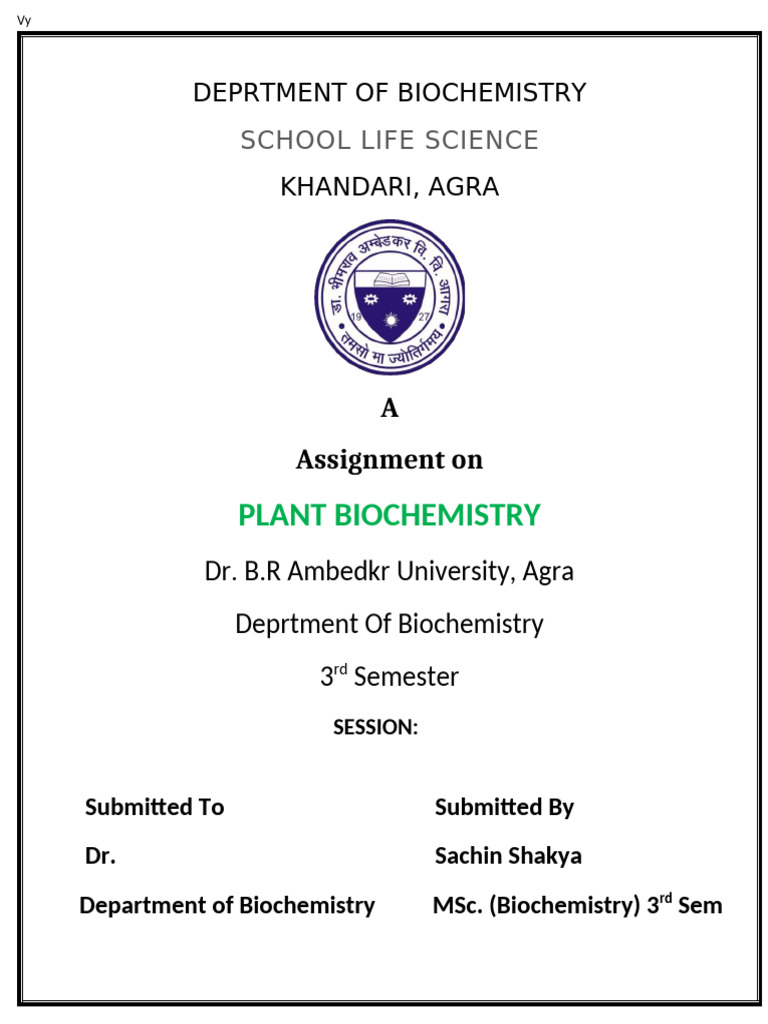 Vy

DEPRTMENT OF BIOCHEMISTRY

SCHOOL LIFE SCIENCE

KHANDARI, AGRA

डा. भीमराव अम्बेडकर वि. वि. आगरा
19 27
तमसो मा ज्योतिर्गमय

A

Assignment on

PLANT BIOCHEMISTRY

Dr. B.R Ambedkr University, Agra

Deprtment Of Biochemistry

3$^{rd}$ Semester

SESSION:

Submitted To

Dr.

Department of Biochemistry

Submitted By

Sachin Shakya

MSc. (Biochemistry) 3$^{rd}$ Sem